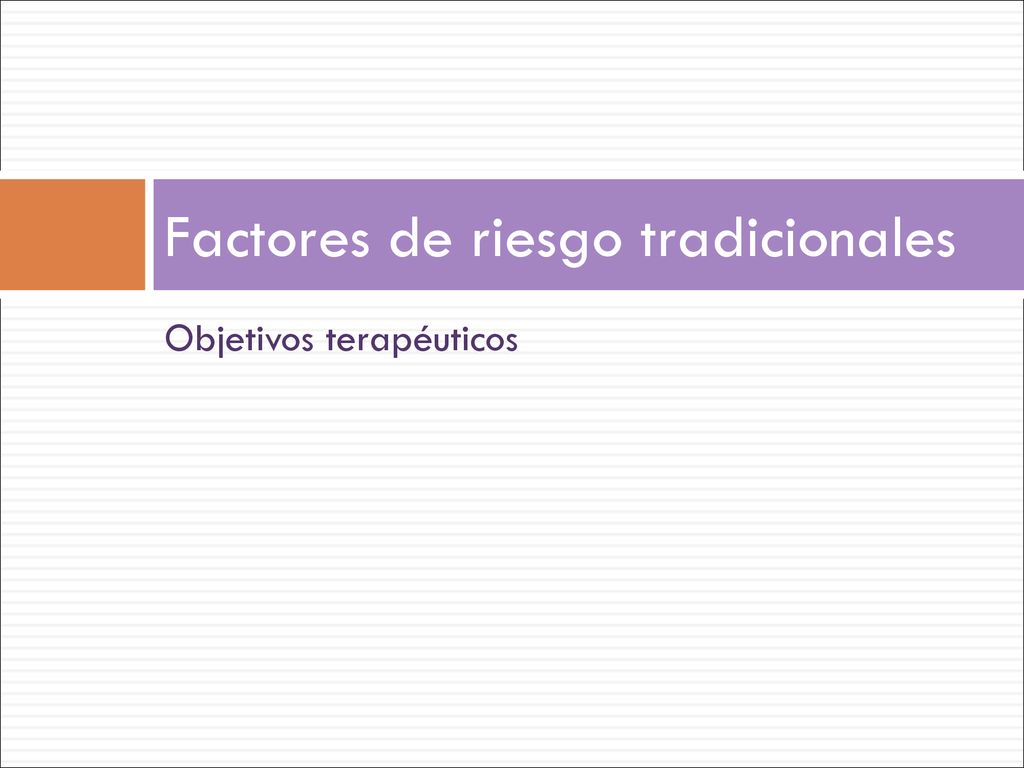 Factores de riesgo tradicionales

Objetivos terapéuticos